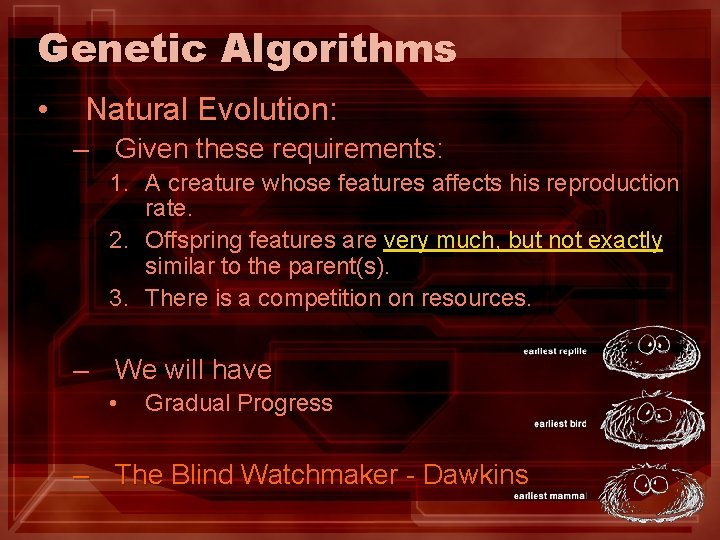 Genetic Algorithms

• Natural Evolution:

– Given these requirements:

1. A creature whose features affects his reproduction rate.

2. Offspring features are very much, but not exactly similar to the parent(s).

3. There is a competition on resources.

– We will have

• Gradual Progress

– The Blind Watchmaker - Dawkins

earliest reptile

earliest bird

earliest mammal